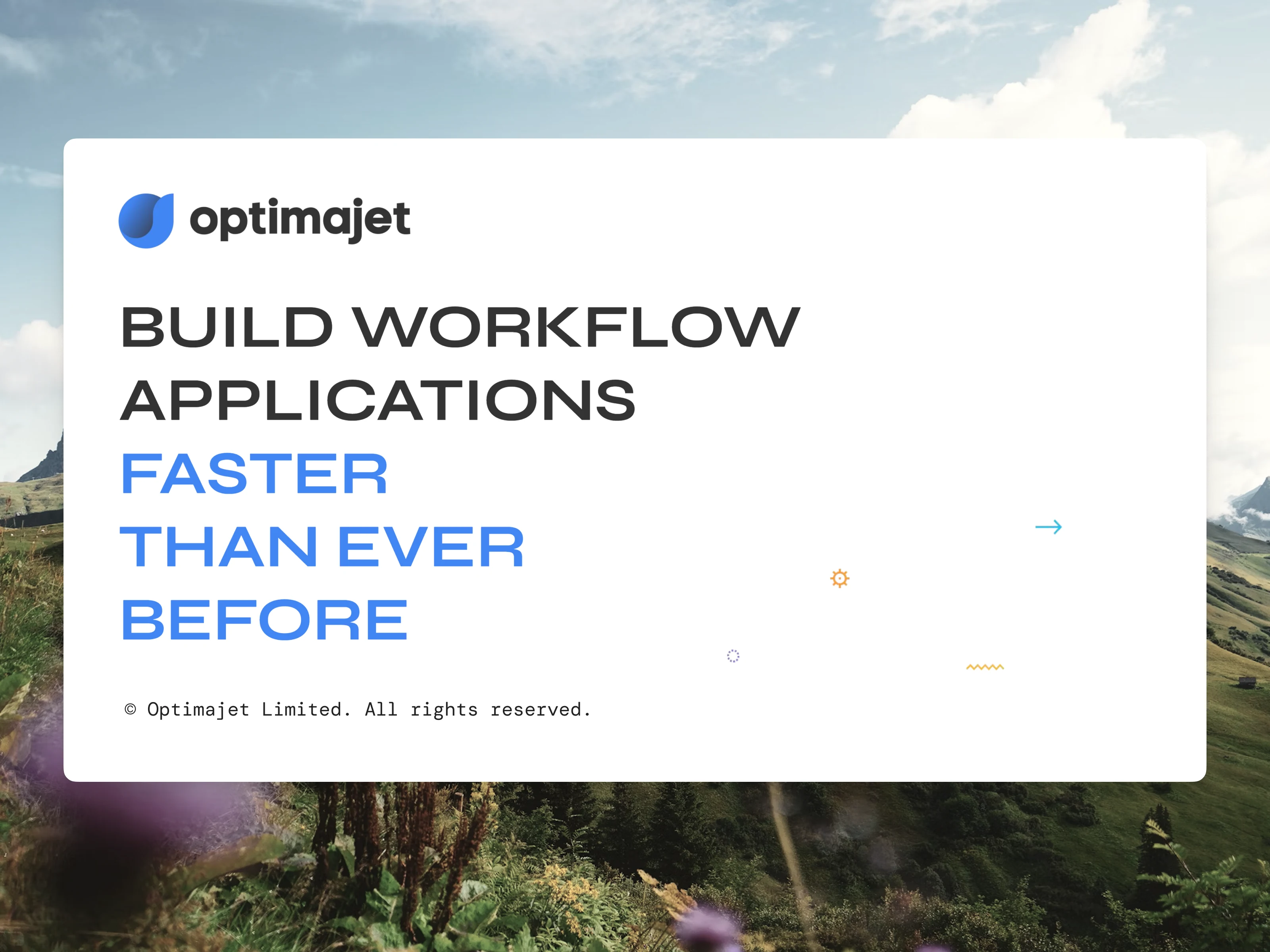 optimajet

BUILD WORKFLOW APPLICATIONS FASTER THAN EVER BEFORE

© Optimajet Limited. All rights reserved.